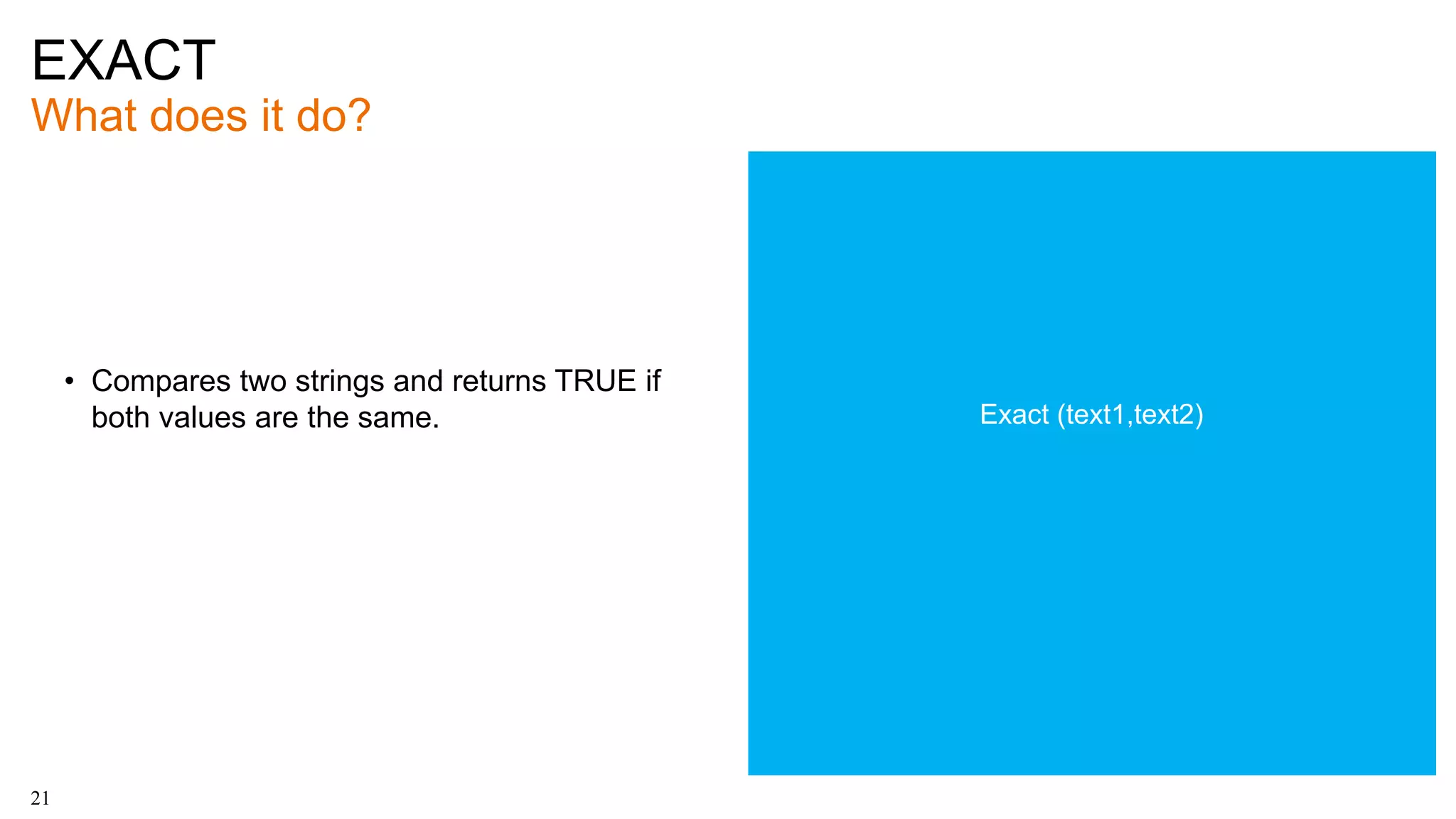 EXACT
What does it do?

• Compares two strings and returns TRUE if both values are the same.

Exact (text1,text2)

21